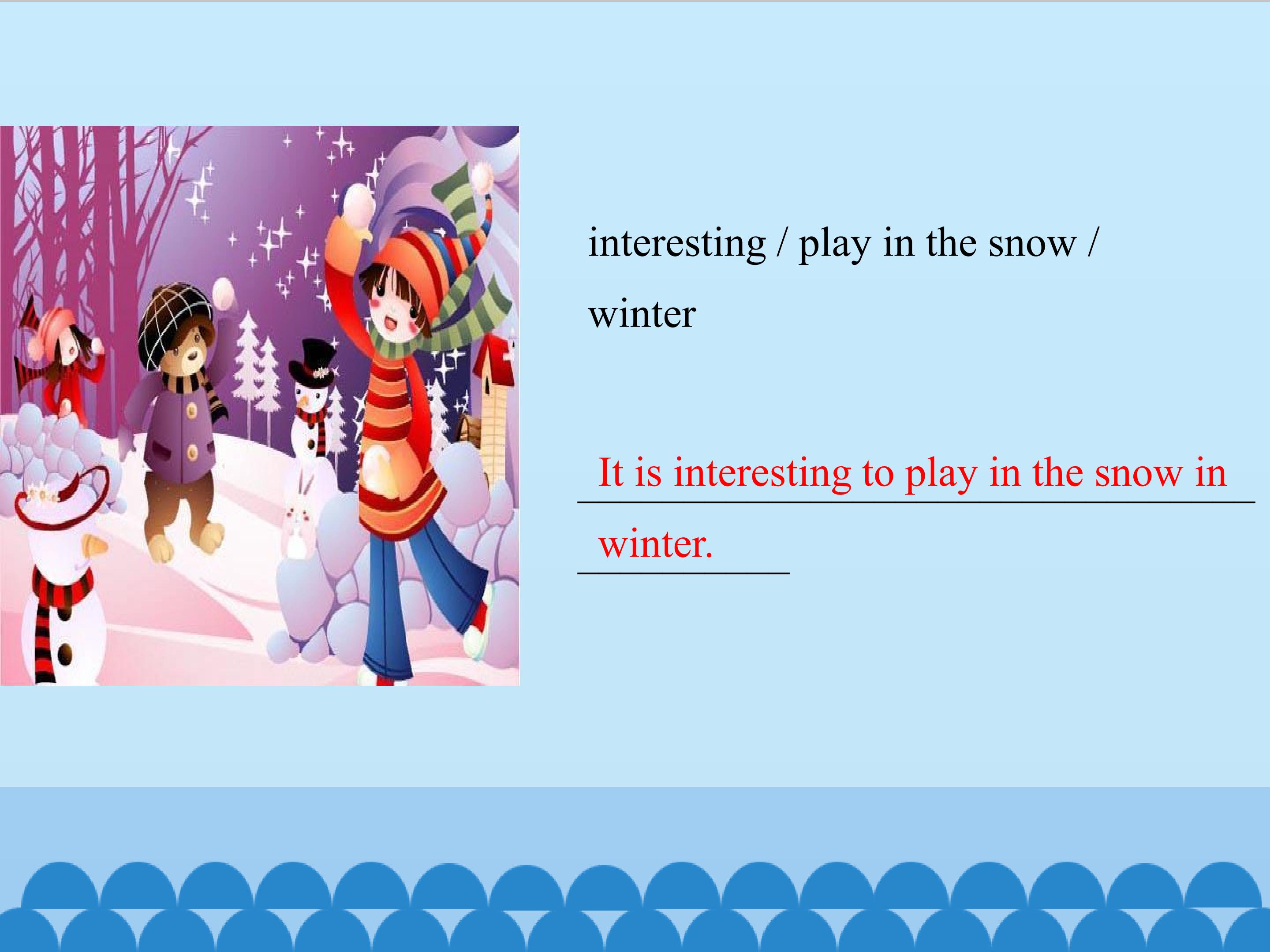 interesting / play in the snow / winter

It is interesting to play in the snow in winter.